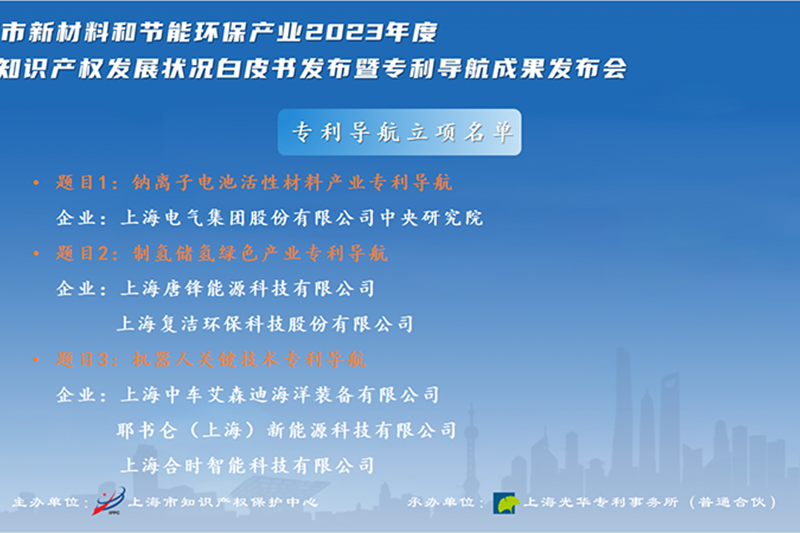 市新材料和节能环保产业2023年度
知识产权发展状况白皮书发布暨专利导航成果发布会

专利导航立项名单

• 题目1：钠离子电池活性材料产业专利导航
企业：上海电气集团股份有限公司中央研究院

• 题目2：制氢储氢绿色产业专利导航
企业：上海唐锋能源科技有限公司
上海复洁环保科技股份有限公司

• 题目3：机器人关键技术专利导航
企业：上海中车艾森迪海洋装备有限公司
耶书仑（上海）新能源科技有限公司
上海合时智能科技有限公司

主办单位：上海市知识产权保护中心
承办单位：上海光华专利事务所（普通合伙）